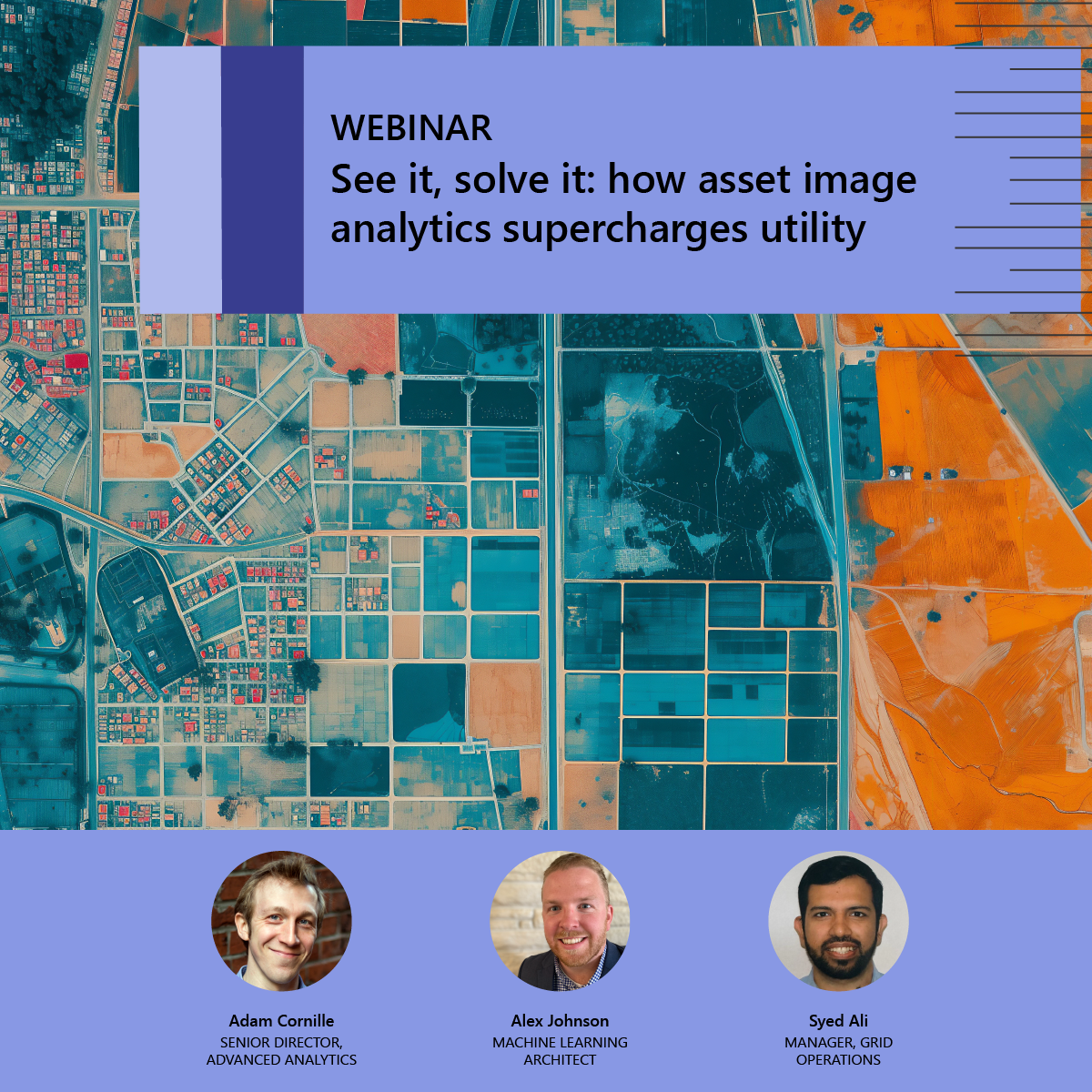 WEBINAR
See it, solve it: how asset image analytics supercharges utility

Adam Cornille
SENIOR DIRECTOR, ADVANCED ANALYTICS

Alex Johnson
MACHINE LEARNING ARCHITECT

Syed Ali
MANAGER, GRID OPERATIONS